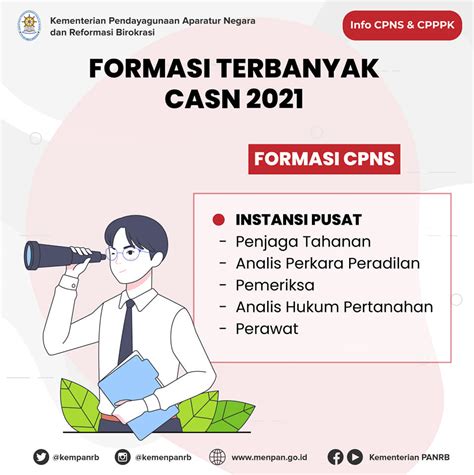 Kementerian Pendayagunaan Aparatur Negara dan Reformasi Birokrasi

Info CPNS & CPPPK

FORMASI TERBANYAK CASN 2021

FORMASI CPNS

INSTANSI PUSAT
- Penjaga Tahanan
- Analis Perkara Peradilan
- Pemeriksa
- Analis Hukum Pertanahan
- Perawat

@kempanrb @kemenpanrb www.menpan.go.id Kementerian PANRB